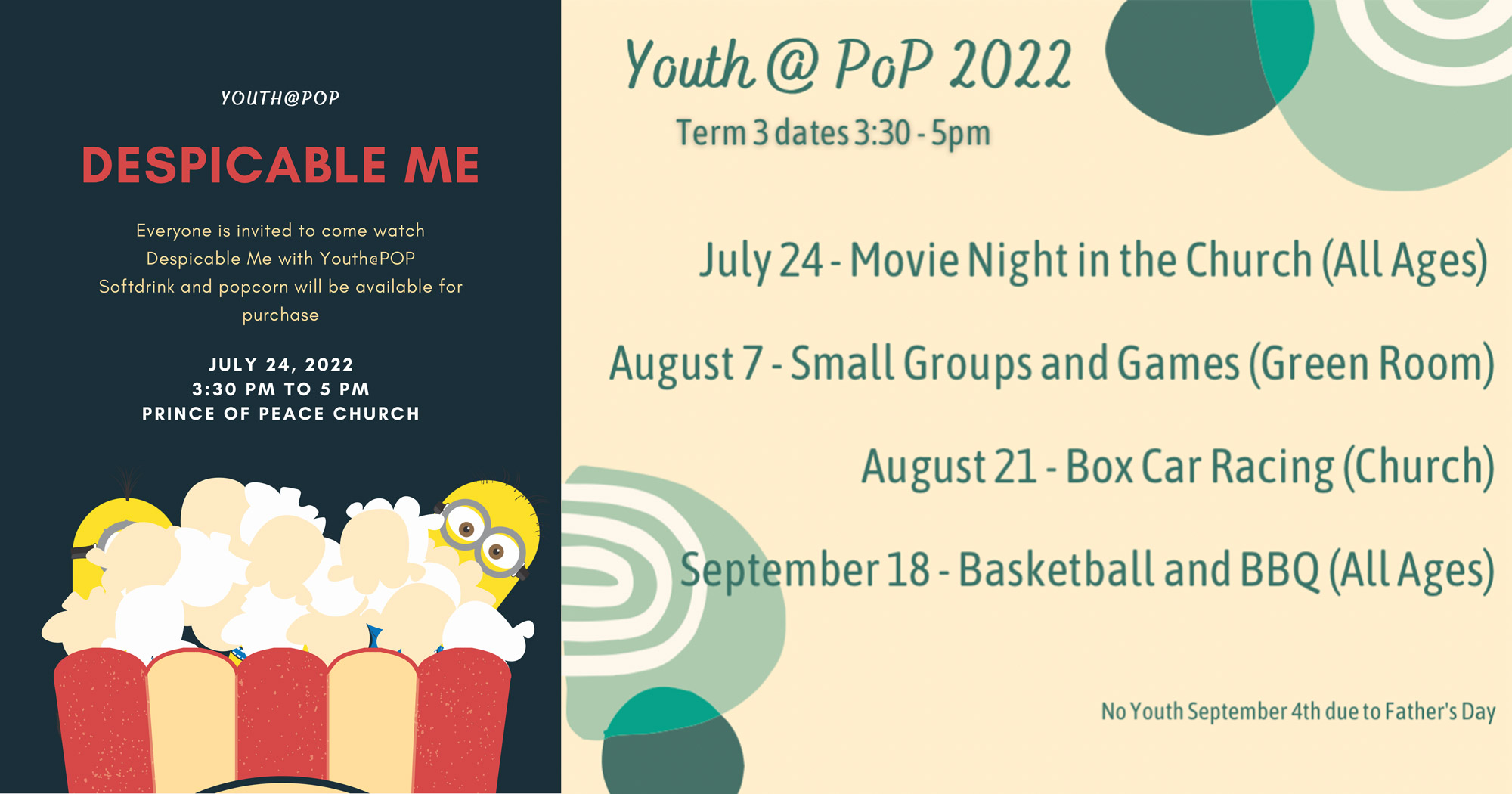 YOUTH@POP

DESPICABLE ME

Everyone is invited to come watch Despicable Me with Youth@POP Softdrink and popcorn will be available for purchase

JULY 24, 2022
3:30 PM TO 5 PM
PRINCE OF PEACE CHURCH

Youth @ PoP 2022

Term 3 dates 3:30 - 5pm

July 24 - Movie Night in the Church (All Ages)

August 7 - Small Groups and Games (Green Room)

August 21 - Box Car Racing (Church)

September 18 - Basketball and BBQ (All Ages)

No Youth September 4th due to Father's Day